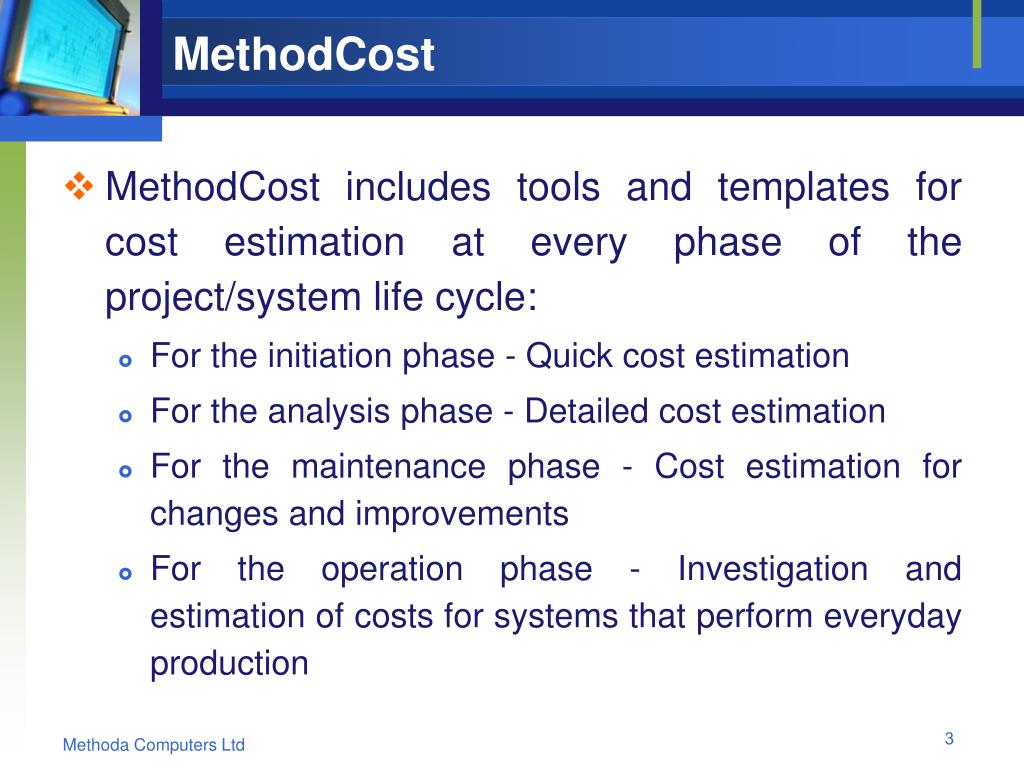 MethodCost

MethodCost includes tools and templates for cost estimation at every phase of the project/system life cycle:

For the initiation phase - Quick cost estimation

For the analysis phase - Detailed cost estimation

For the maintenance phase - Cost estimation for changes and improvements

For the operation phase - Investigation and estimation of costs for systems that perform everyday production

Methoda Computers Ltd

3